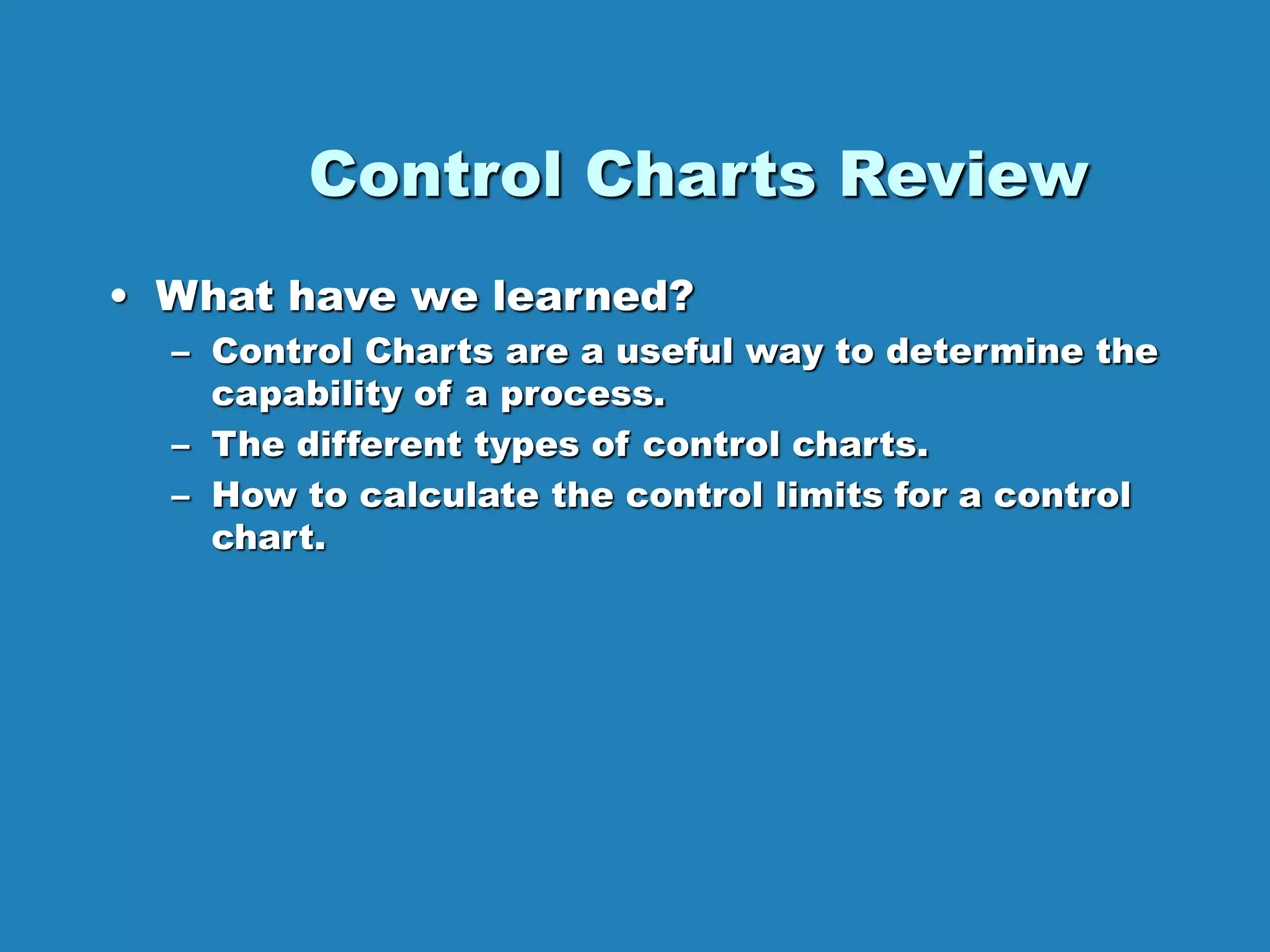 Control Charts Review

• What have we learned?
– Control Charts are a useful way to determine the capability of a process.
– The different types of control charts.
– How to calculate the control limits for a control chart.